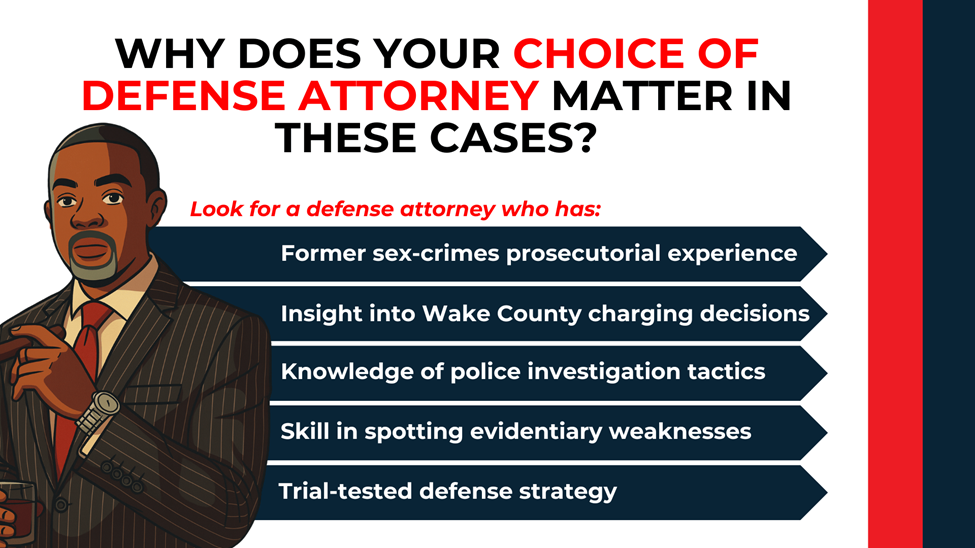 WHY DOES YOUR CHOICE OF DEFENSE ATTORNEY MATTER IN THESE CASES?

Look for a defense attorney who has:

Former sex-crimes prosecutorial experience

Insight into Wake County charging decisions

Knowledge of police investigation tactics

Skill in spotting evidentiary weaknesses

Trial-tested defense strategy